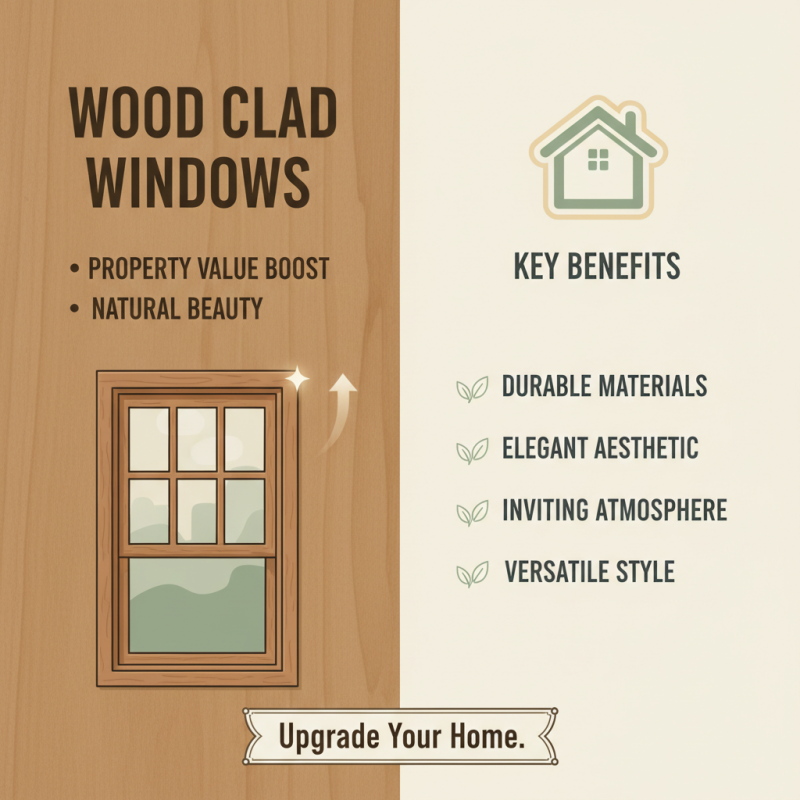 WOOD CLAD WINDOWS

• PROPERTY VALUE BOOST
• NATURAL BEAUTY

KEY BENEFITS

DURABLE MATERIALS
ELEGANT AESTHETIC
INVITING ATMOSPHERE
VERSATILE STYLE

Upgrade Your Home.